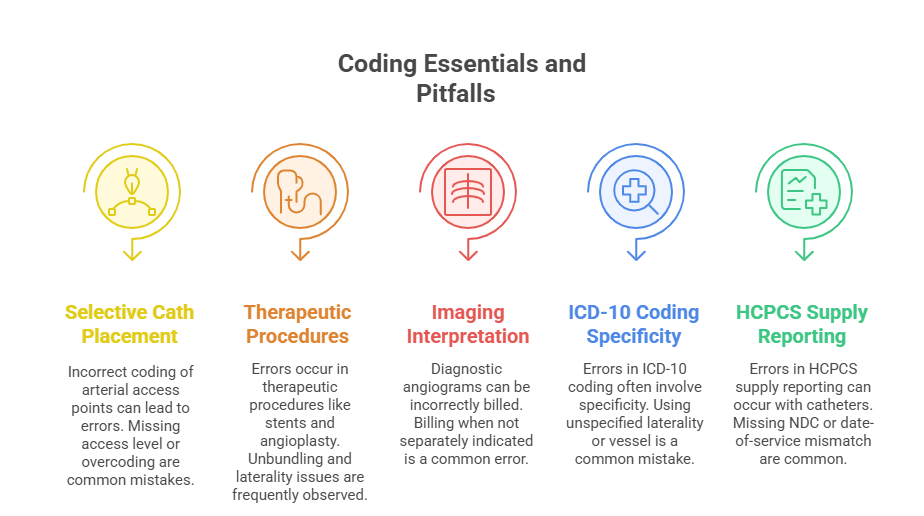 Coding Essentials and Pitfalls

Selective Cath Placement

Incorrect coding of arterial access points can lead to errors. Missing access level or overcoding are common mistakes.

Therapeutic Procedures

Errors occur in therapeutic procedures like stents and angioplasty. Unbundling and laterality issues are frequently observed.

Imaging Interpretation

Diagnostic angiograms can be incorrectly billed. Billing when not separately indicated is a common error.

ICD-10 Coding Specificity

Errors in ICD-10 coding often involve specificity. Using unspecified laterality or vessel is a common mistake.

HCPCS Supply Reporting

Errors in HCPCS supply reporting can occur with catheters. Missing NDC or date-of-service mismatch are common.